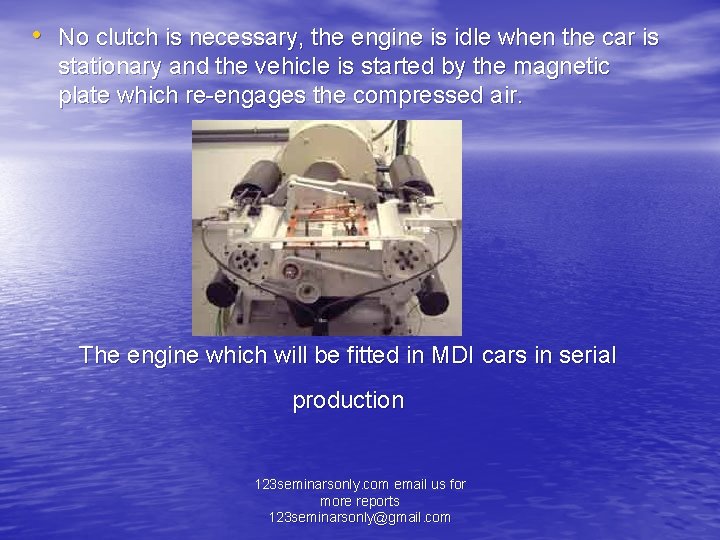 • No clutch is necessary, the engine is idle when the car is stationary and the vehicle is started by the magnetic plate which re-engages the compressed air.

The engine which will be fitted in MDI cars in serial production

123seminarsonly.com email us for more reports 123seminarsonly@gmail.com